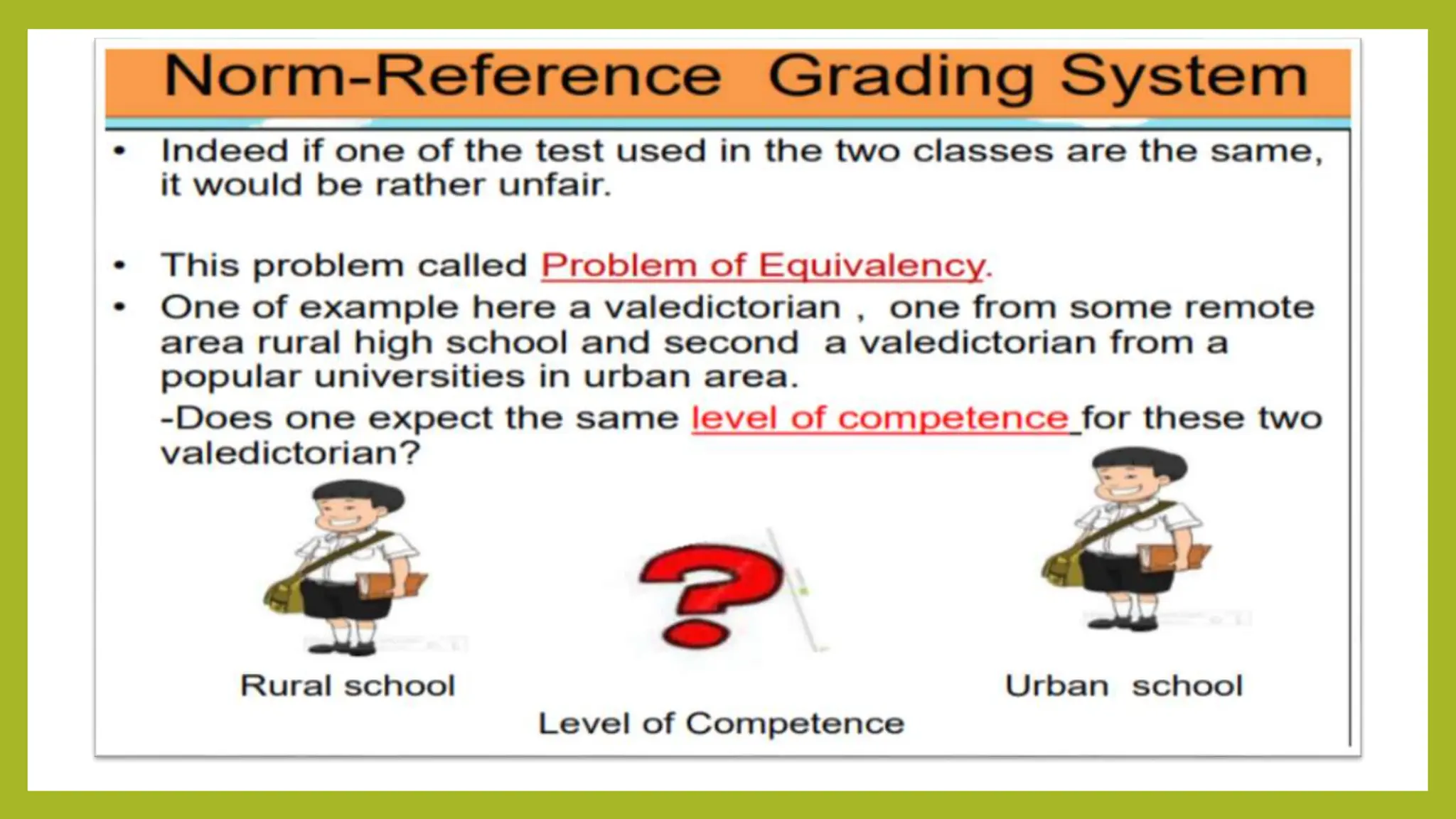 Norm-Reference Grading System

• Indeed if one of the test used in the two classes are the same, it would be rather unfair.

• This problem called Problem of Equivalency.

• One of example here a valedictorian , one from some remote area rural high school and second a valedictorian from a popular universities in urban area.

-Does one expect the same level of competence for these two valedictorian?

Rural school

Urban school

Level of Competence